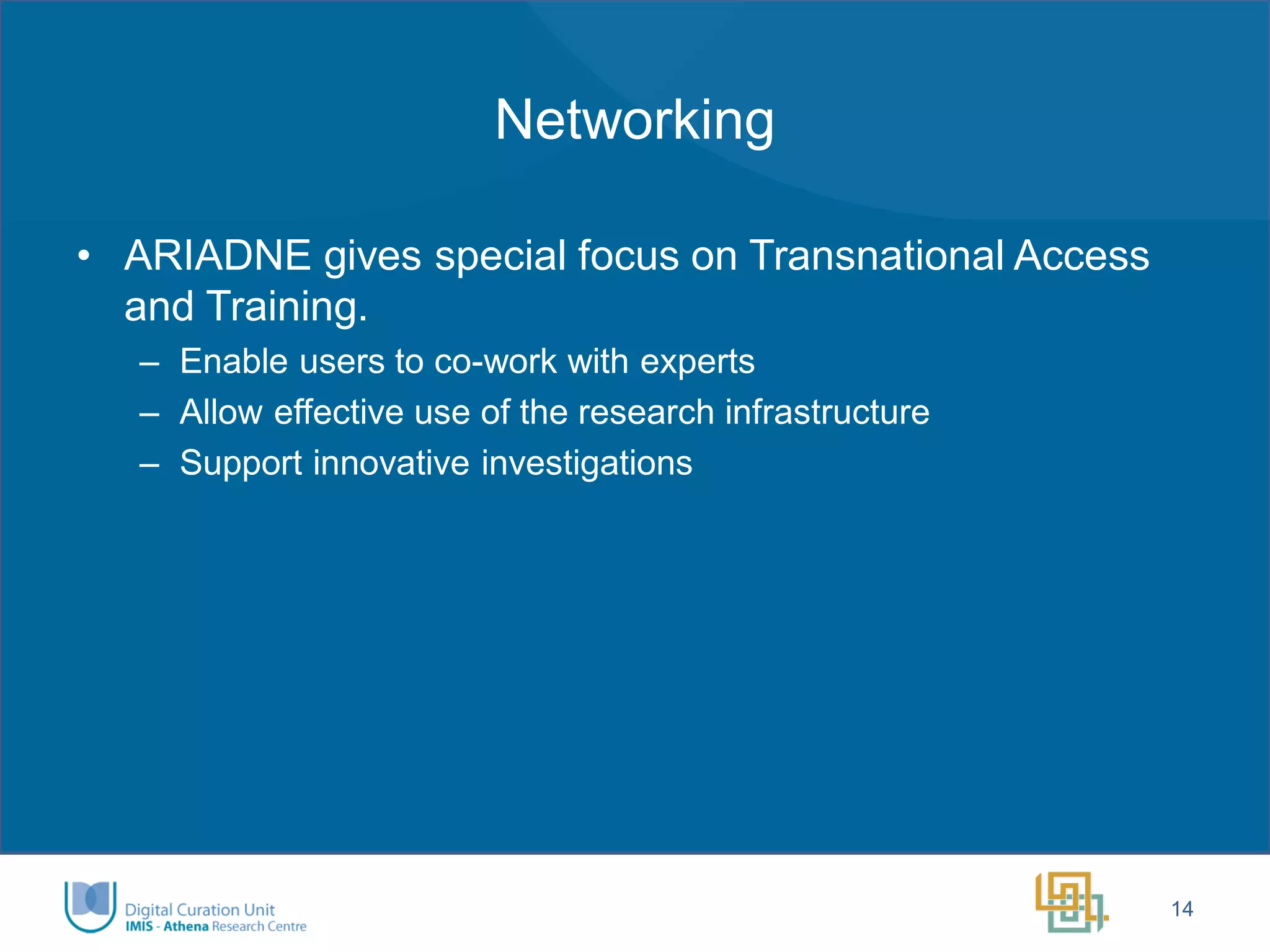 Networking

• ARIADNE gives special focus on Transnational Access and Training.
– Enable users to co-work with experts
– Allow effective use of the research infrastructure
– Support innovative investigations

Digital Curation Unit
IMIS - Athena Research Centre

14